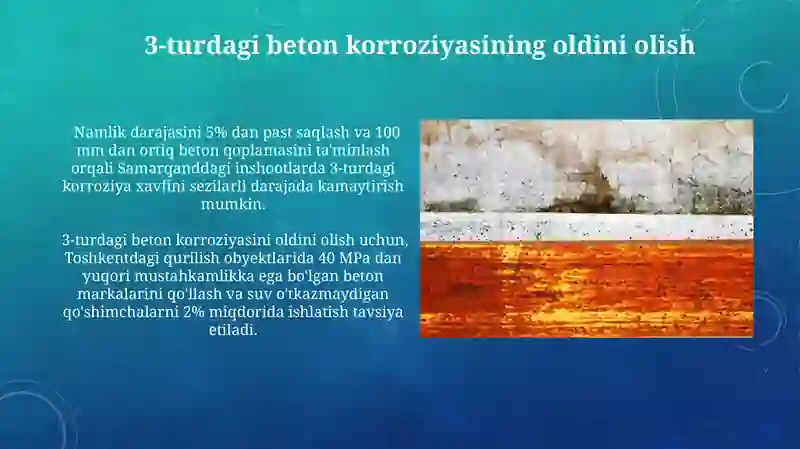 3-turdagi beton korroziyasining oldini olish

Namlik darajasini 5% dan past saqlash va 100 mm dan ortiq beton qoplamasini ta'minlash orqali Samarqanddagi inshootlarda 3-turdagi korroziya xavfini sezilarli darajada kamaytirish mumkin.

3-turdagi beton korroziyasini oldini olish uchun, Toshkentdagi qurilish obyektlarida 40 MPa dan yuqori mustahkamlikka ega bo'lgan beton markalarini qo'llash va suv o'tkazmaydigan qo'shimchalarni 2% miqdorida ishlatish tavsiya etiladi.